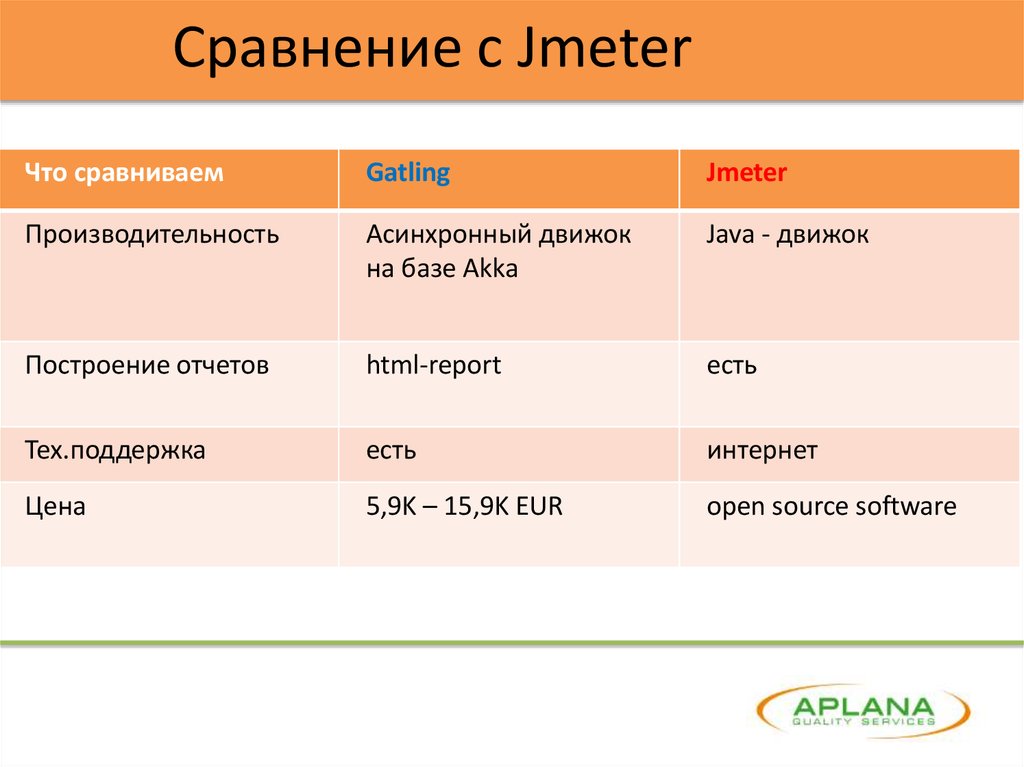 Сравнение с Jmeter

| Что сравниваем | Gatling | Jmeter |
|---|---|---|
| Производительность | Асинхронный движок на базе Akka | Java - движок |
| Построение отчетов | html-report | есть |
| Тех.поддержка | есть | интернет |
| Цена | 5,9K – 15,9K EUR | open source software |

APLANA
QUALITY SERVICES